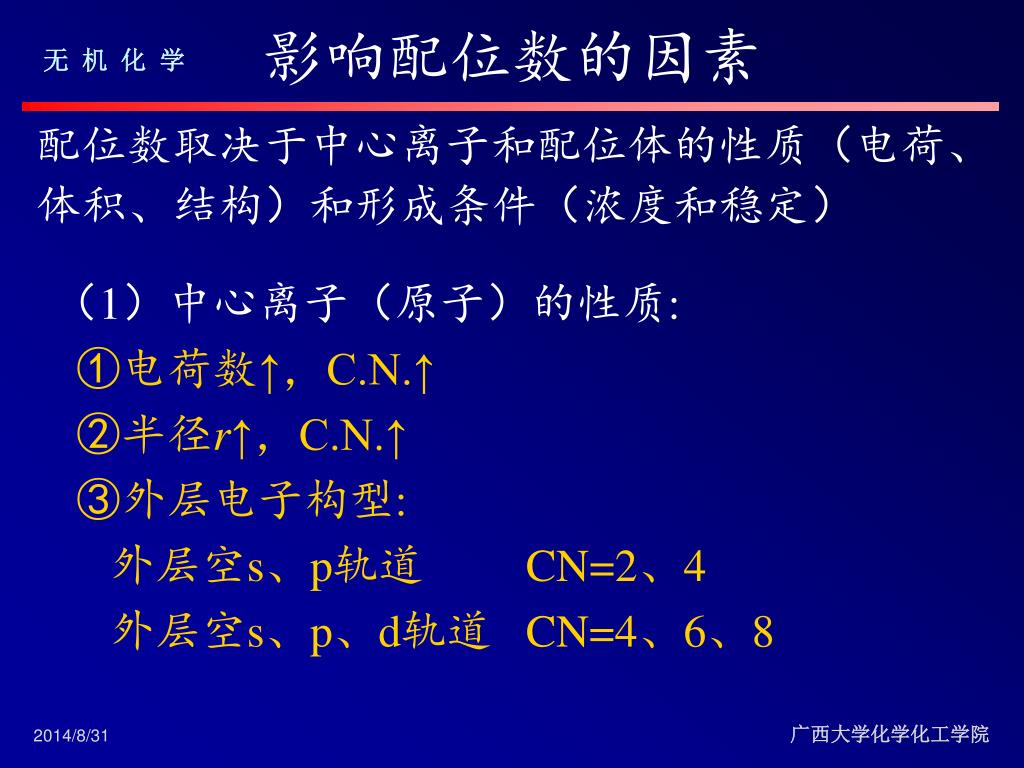 无 机 化 学

影响配位数的因素

配位数取决于中心离子和配位体的性质（电荷、体积、结构）和形成条件（浓度和稳定）

（1）中心离子（原子）的性质:
①电荷数↑，C.N.↑
②半径$r$↑，C.N.↑
③外层电子构型:
外层空s、p轨道 CN=2、4
外层空s、p、d轨道 CN=4、6、8

2014/8/31

广西大学化学化工学院